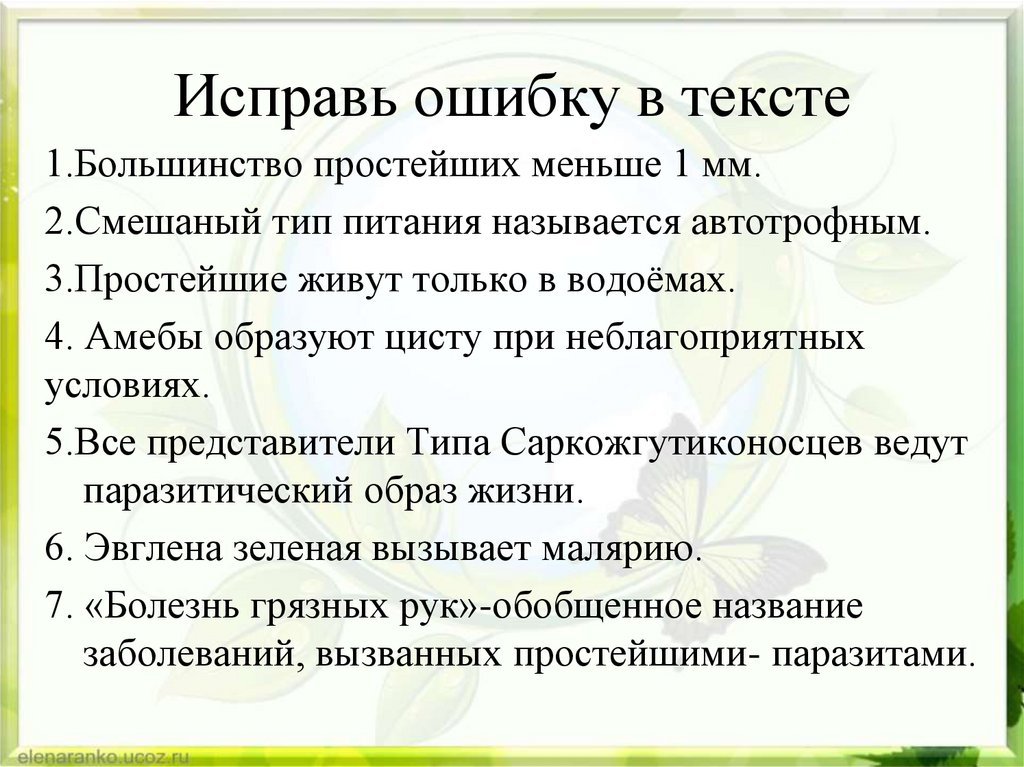 Исправь ошибку в тексте

1.Большинство простейших меньше 1 мм.

2.Смешаный тип питания называется автотрофным.

3.Простейшие живут только в водоёмах.

4. Амебы образуют цисту при неблагоприятных условиях.

5.Все представители Типа Саркожгутиконосцев ведут паразитический образ жизни.

6. Эвглена зеленая вызывает малярию.

7. «Болезнь грязных рук»-обобщенное название заболеваний, вызванных простейшими- паразитами.

elenaranko.ucoz.ru